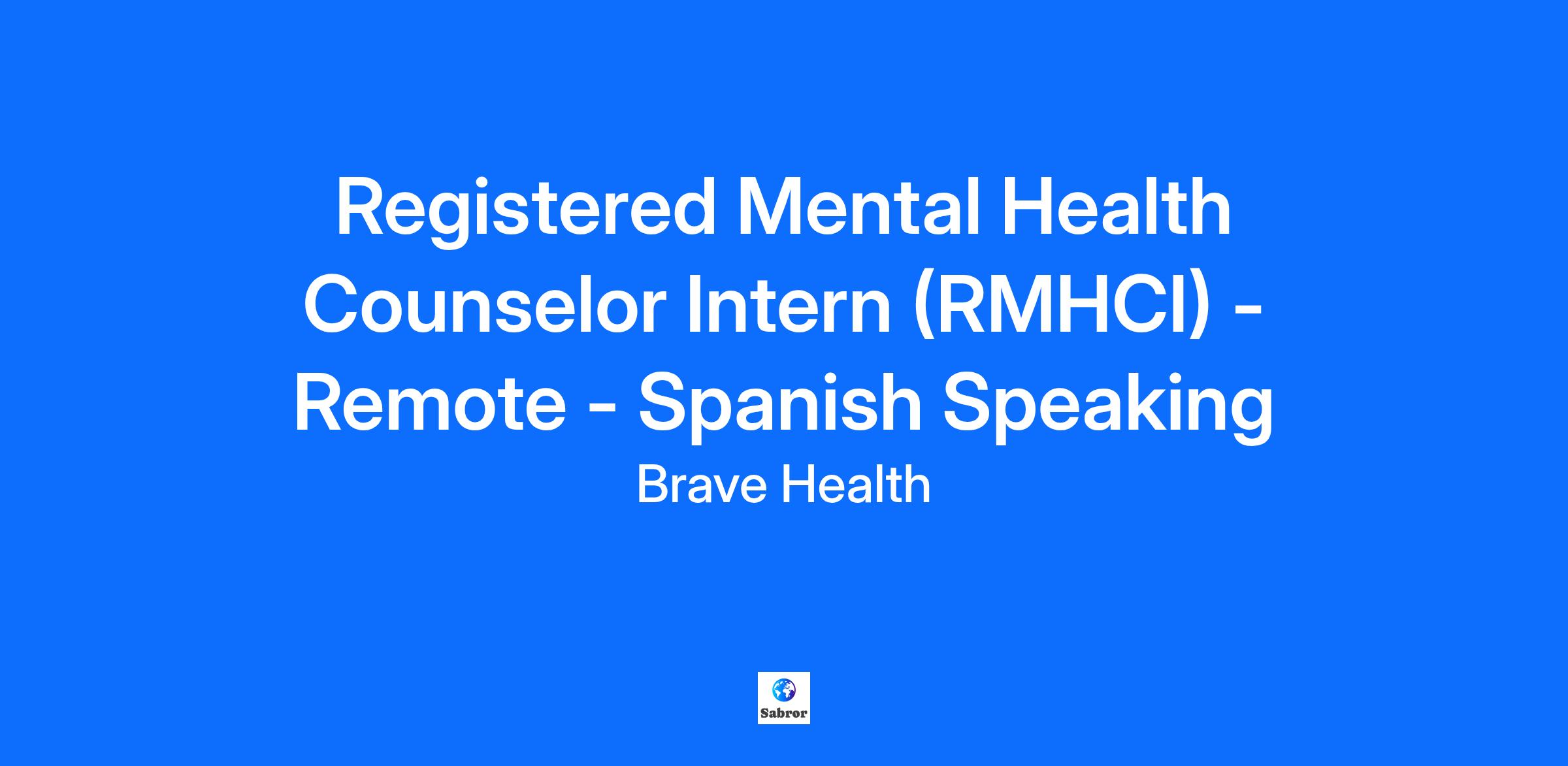 Registered Mental Health Counselor Intern (RMHCI) - Remote - Spanish Speaking

Brave Health

Sabror